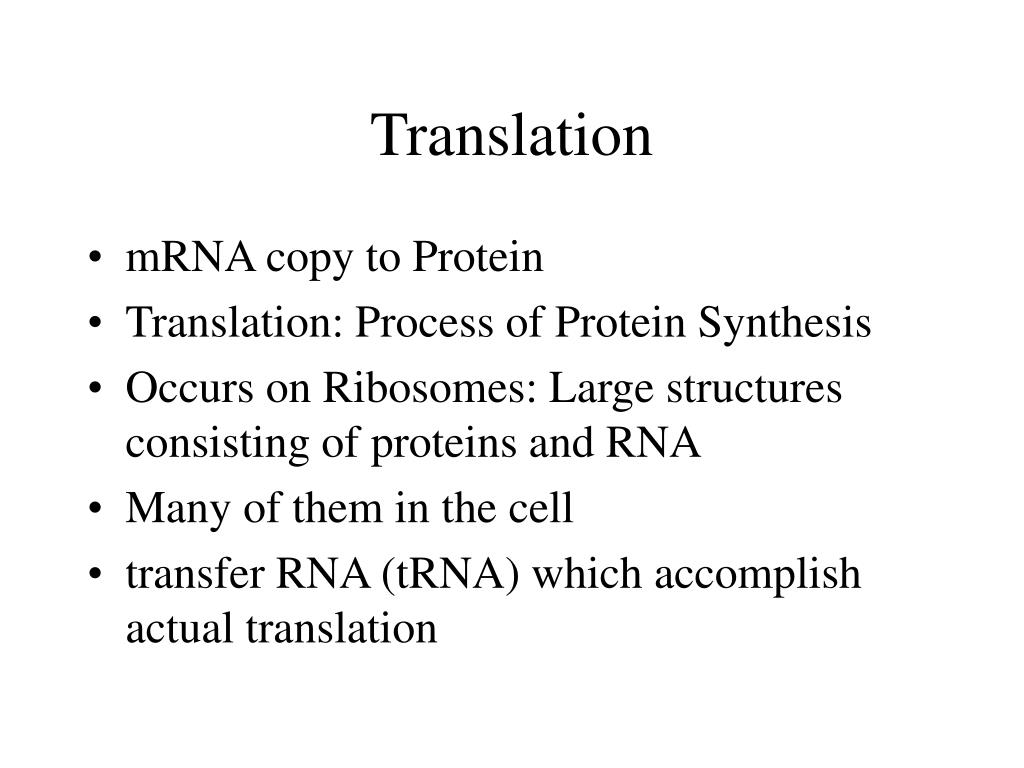 Translation

• mRNA copy to Protein
• Translation: Process of Protein Synthesis
• Occurs on Ribosomes: Large structures consisting of proteins and RNA
• Many of them in the cell
• transfer RNA (tRNA) which accomplish actual translation